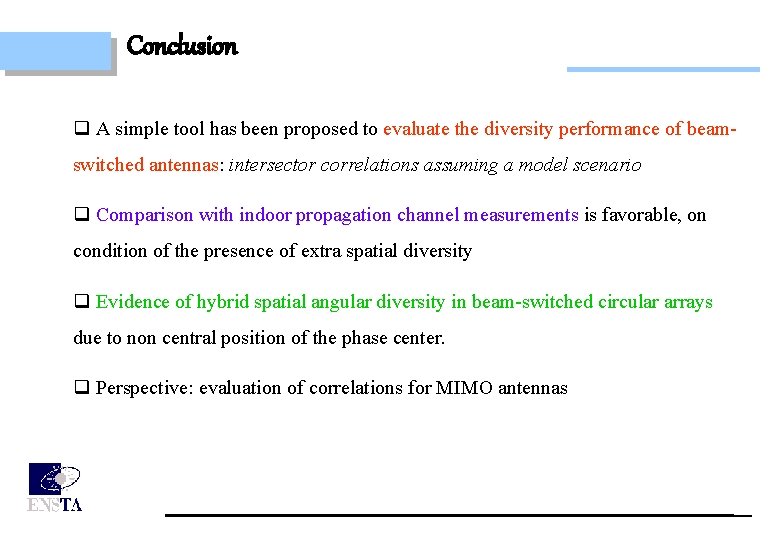 Conclusion

❑ A simple tool has been proposed to evaluate the diversity performance of beam-switched antennas: intersector correlations assuming a model scenario

❑ Comparison with indoor propagation channel measurements is favorable, on condition of the presence of extra spatial diversity

❑ Evidence of hybrid spatial angular diversity in beam-switched circular arrays due to non central position of the phase center.

❑ Perspective: evaluation of correlations for MIMO antennas

ENSTA